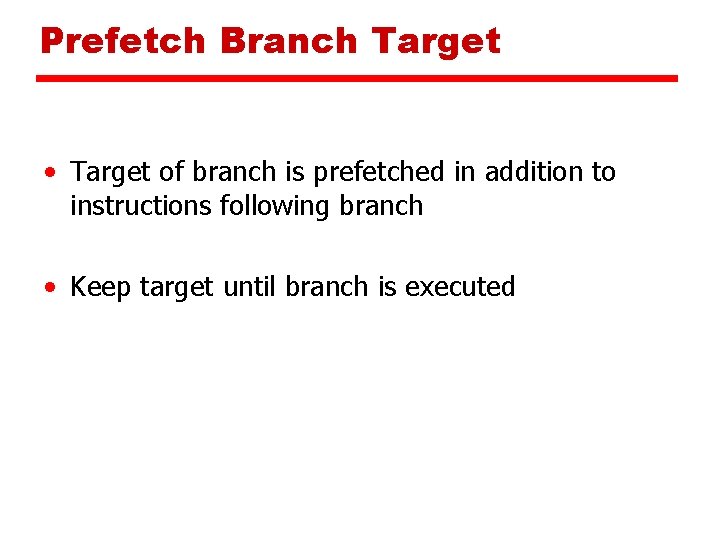 Prefetch Branch Target

• Target of branch is prefetched in addition to instructions following branch

• Keep target until branch is executed